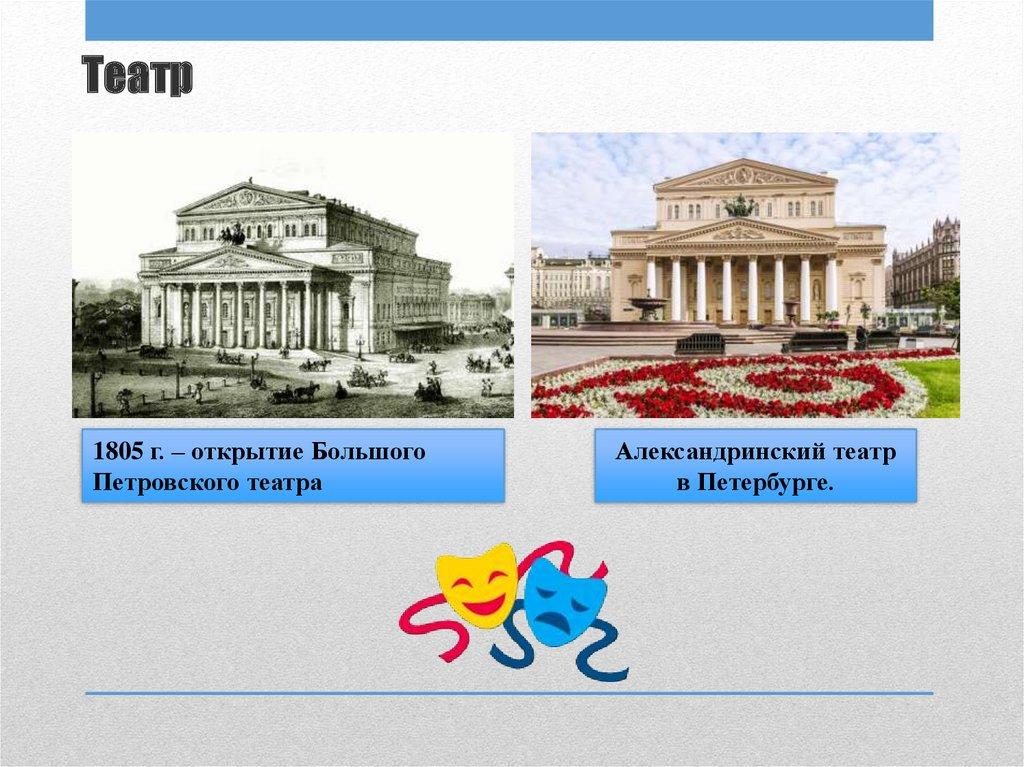 Театр

1805 г. – открытие Большого Петровского театра

Александринский театр в Петербурге.